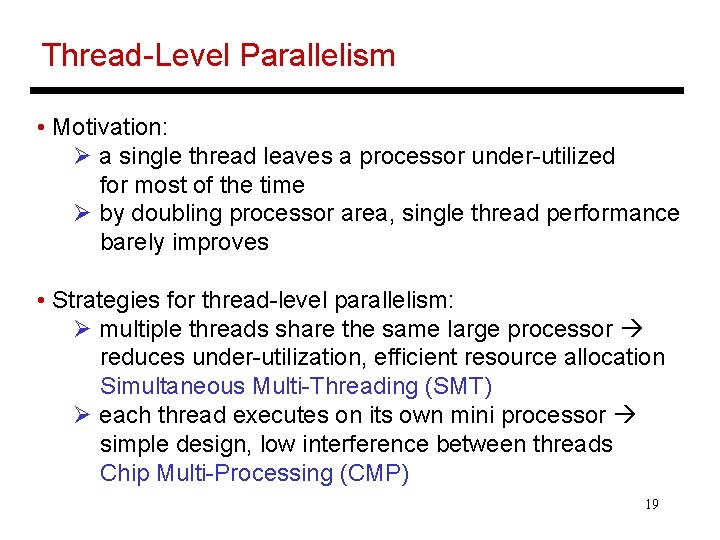 Thread-Level Parallelism

• Motivation:
➢ a single thread leaves a processor under-utilized for most of the time
➢ by doubling processor area, single thread performance barely improves

• Strategies for thread-level parallelism:
➢ multiple threads share the same large processor → reduces under-utilization, efficient resource allocation
Simultaneous Multi-Threading (SMT)
➢ each thread executes on its own mini processor → simple design, low interference between threads
Chip Multi-Processing (CMP)

19